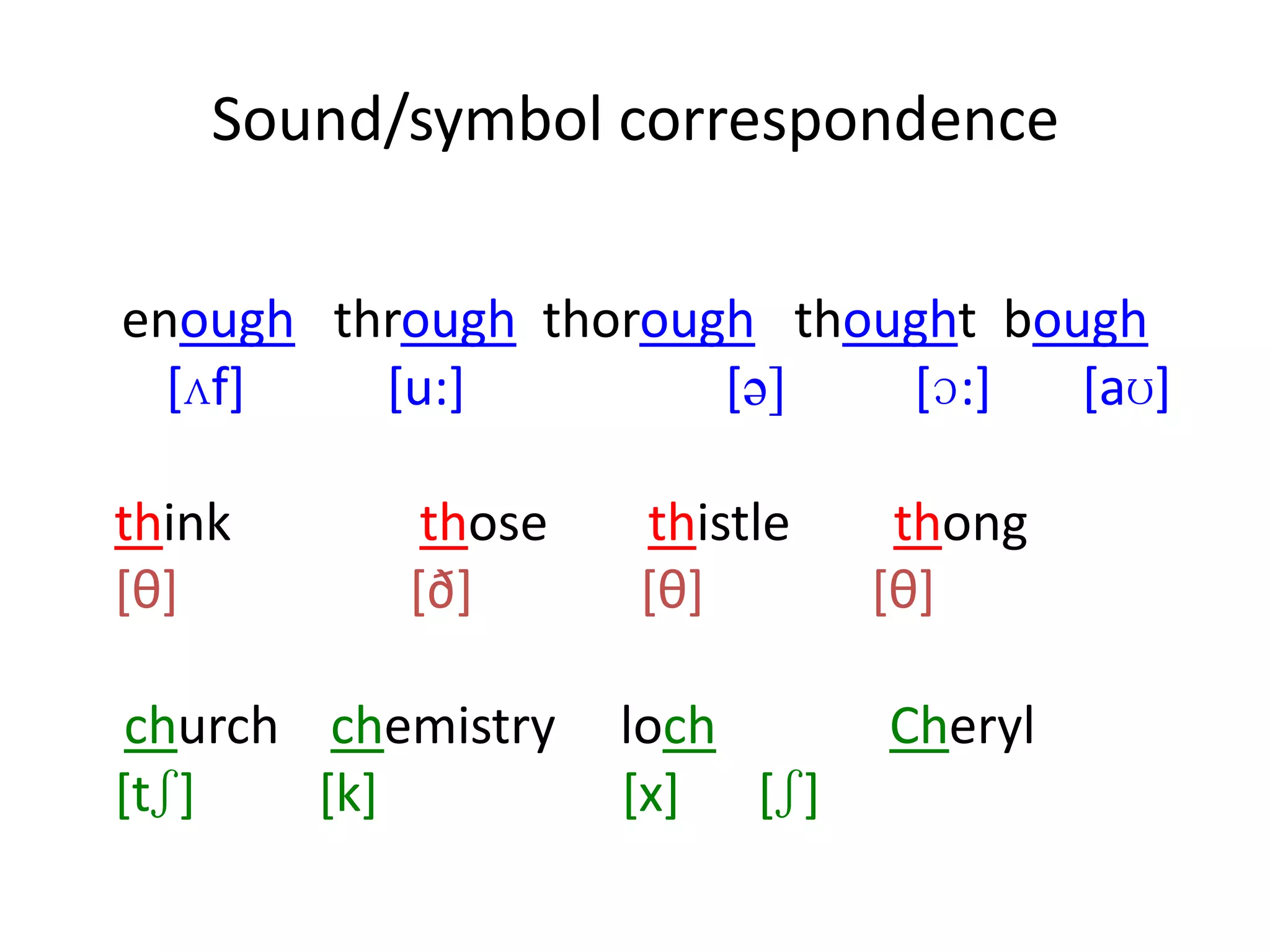 Sound/symbol correspondence

enough through thorough thought bough
[ʌf] [u:] [ə] [ɔ:] [aʊ]

think those thistle thong
[θ] [ð] [θ] [θ]

church chemistry loch Cheryl
[tʃ] [k] [x] [ʃ]